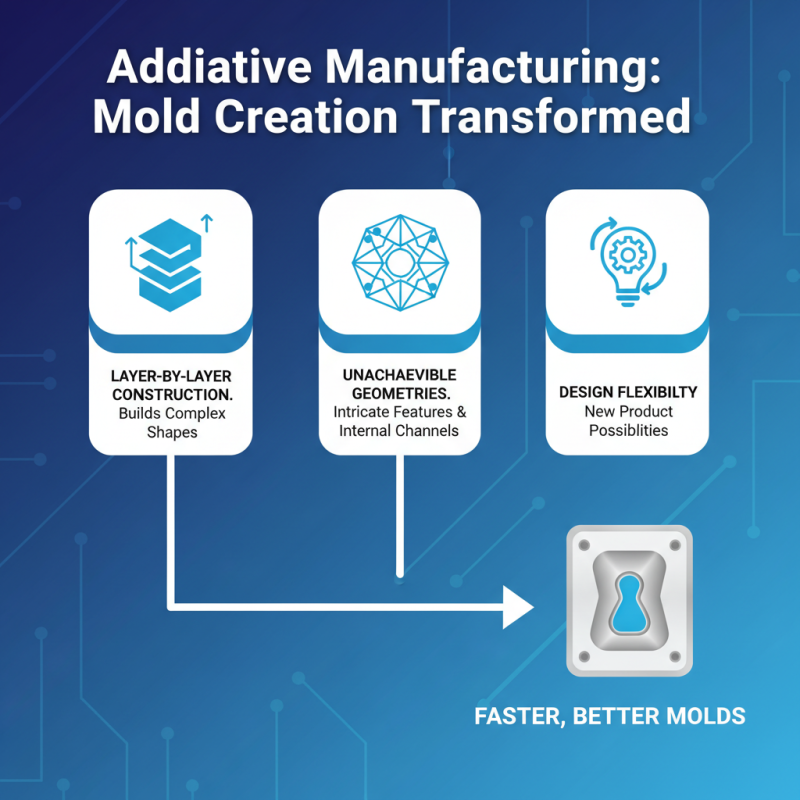 Addiative Manufacturing: Mold Creation Transformed

LAYER-BY-LAYER CONSTRUCTION.
Builds Complex Shapes

UNACHAEVIBLE GEOMETRIES.
Intricate Features & Internal Channels

DESIGN FLEXIBILTY
New Product Possiblities

FASTER, BETTER MOLDS